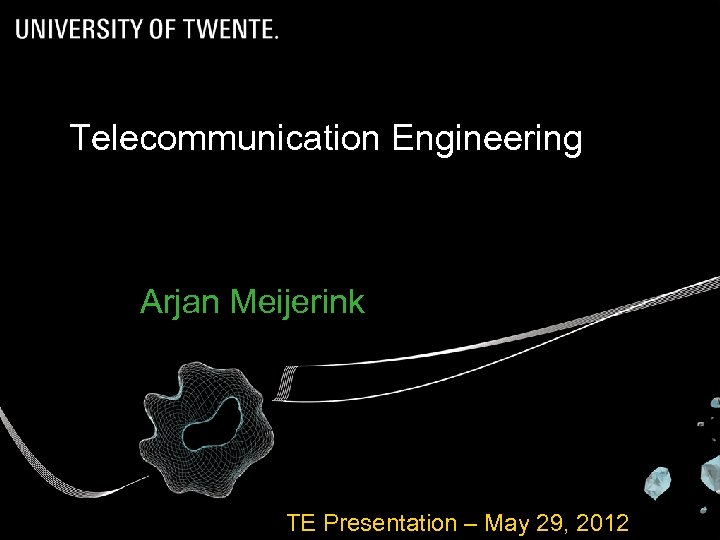 UNIVERSITY OF TWENTE.

Telecommunication Engineering

Arjan Meijerink

TE Presentation – May 29, 2012